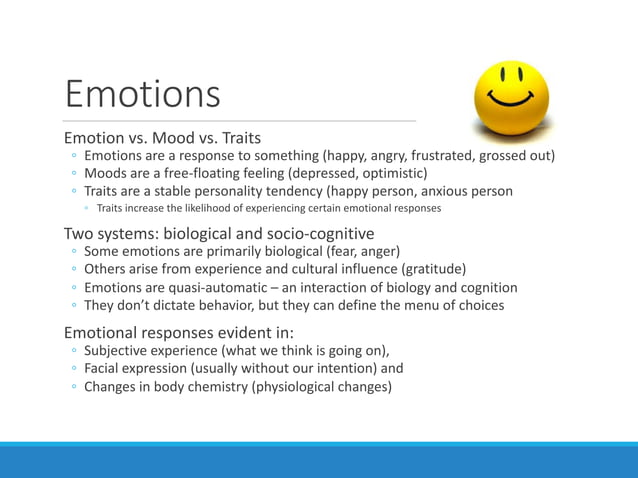 Emotions

Emotion vs. Mood vs. Traits
◦ Emotions are a response to something (happy, angry, frustrated, grossed out)
◦ Moods are a free-floating feeling (depressed, optimistic)
◦ Traits are a stable personality tendency (happy person, anxious person
◦ Traits increase the likelihood of experiencing certain emotional responses

Two systems: biological and socio-cognitive
◦ Some emotions are primarily biological (fear, anger)
◦ Others arise from experience and cultural influence (gratitude)
◦ Emotions are quasi-automatic – an interaction of biology and cognition
◦ They don't dictate behavior, but they can define the menu of choices

Emotional responses evident in:
◦ Subjective experience (what we think is going on),
◦ Facial expression (usually without our intention) and
◦ Changes in body chemistry (physiological changes)